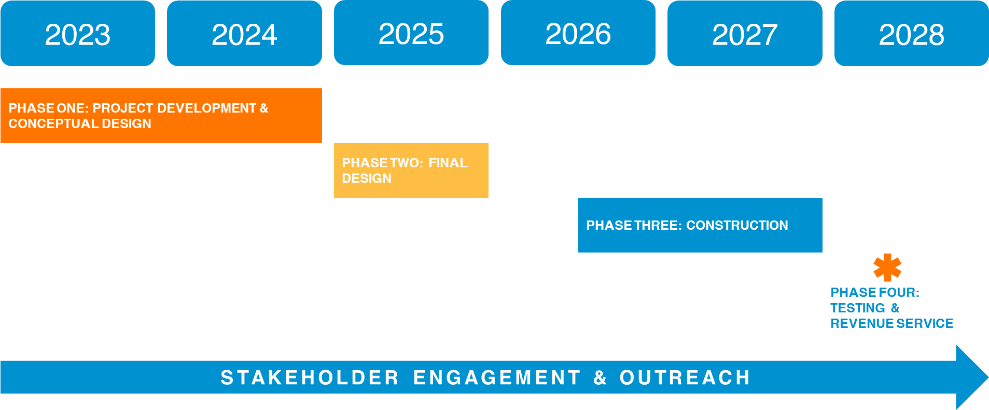 2023
2024
2025
2026
2027
2028

PHASE ONE: PROJECT DEVELOPMENT & CONCEPTUAL DESIGN

PHASE TWO: FINAL DESIGN

PHASE THREE: CONSTRUCTION

PHASE FOUR: TESTING & REVENUE SERVICE

STAKEHOLDER ENGAGEMENT & OUTREACH